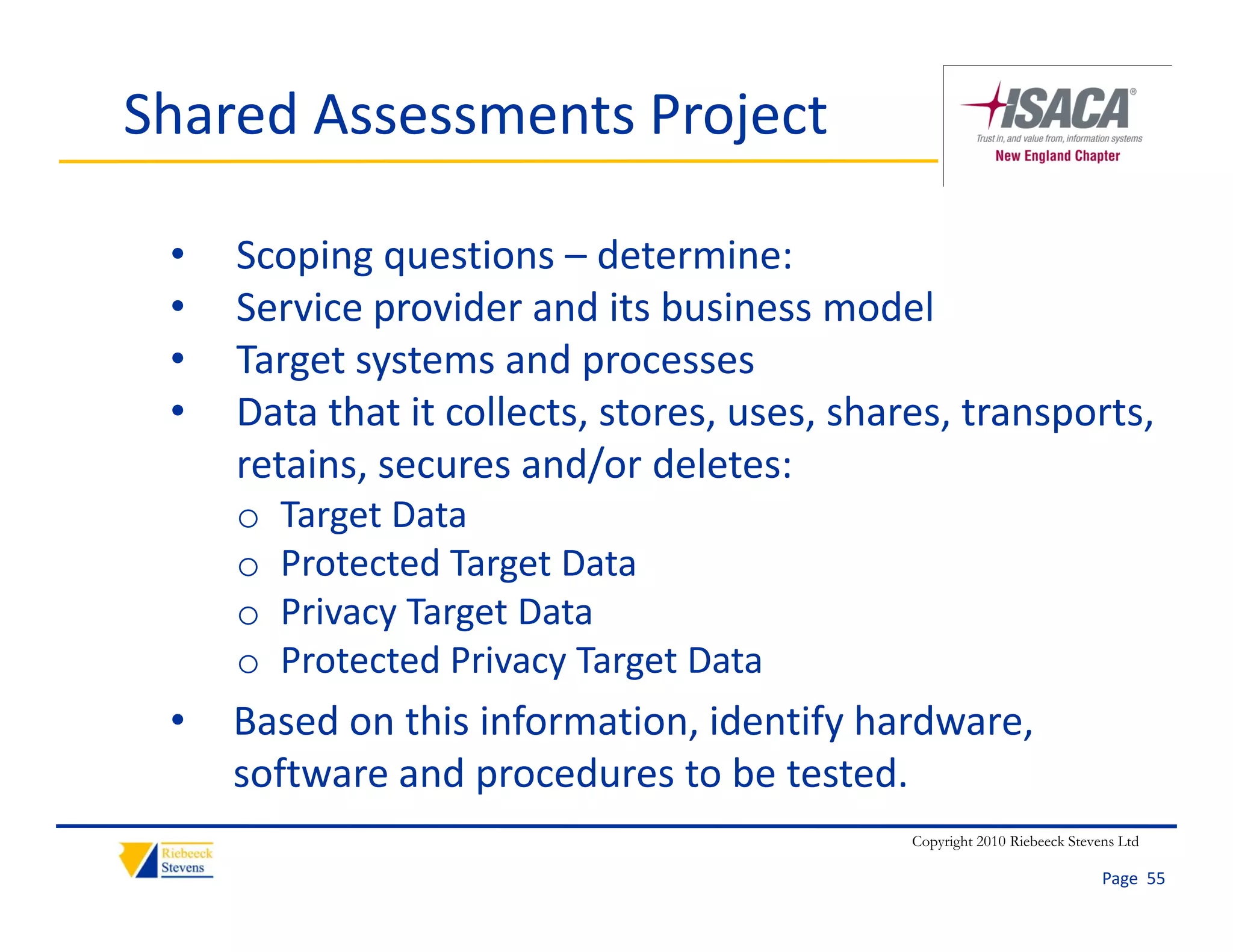 Shared Assessments Project

ISACA®
Trust in, and value from, information systems
New England Chapter

• Scoping questions – determine:
• Service provider and its business model
• Target systems and processes
• Data that it collects, stores, uses, shares, transports, retains, secures and/or deletes:
  o Target Data
  o Protected Target Data
  o Privacy Target Data
  o Protected Privacy Target Data
• Based on this information, identify hardware, software and procedures to be tested.

Riebeeck Stevens

Copyright 2010 Riebeeck Stevens Ltd

Page 55